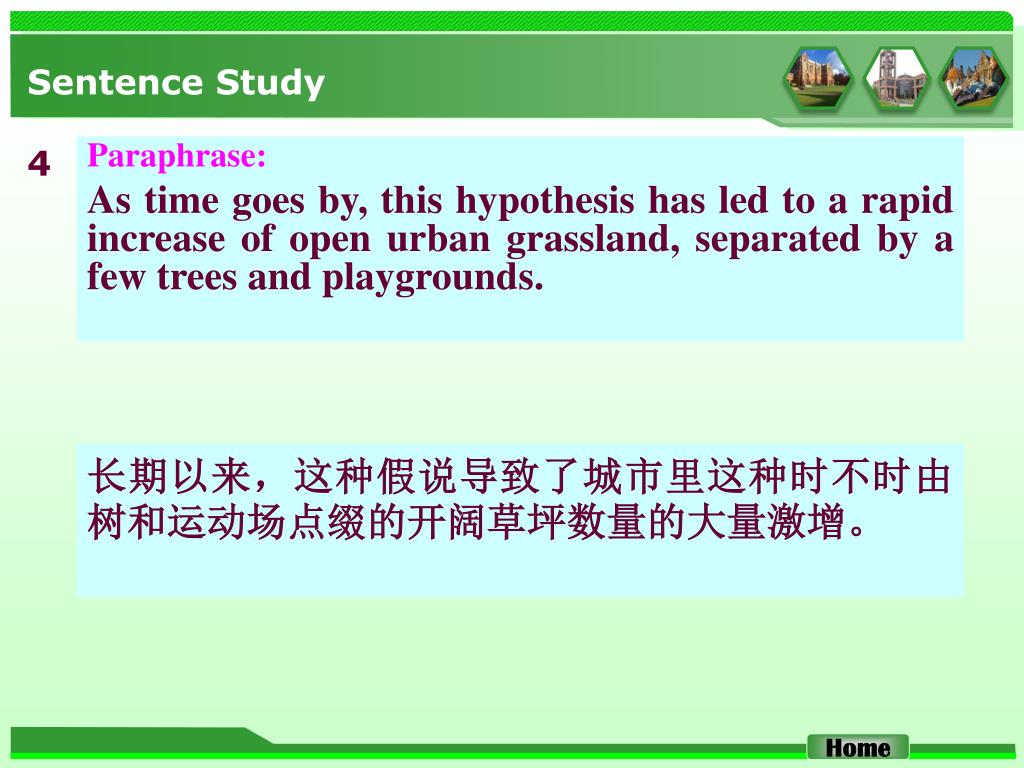 Sentence Study

4

Paraphrase:

As time goes by, this hypothesis has led to a rapid increase of open urban grassland, separated by a few trees and playgrounds.

长期以来，这种假说导致了城市里这种时不时由树和运动场点缀的开阔草坪数量的大量激增。

Home